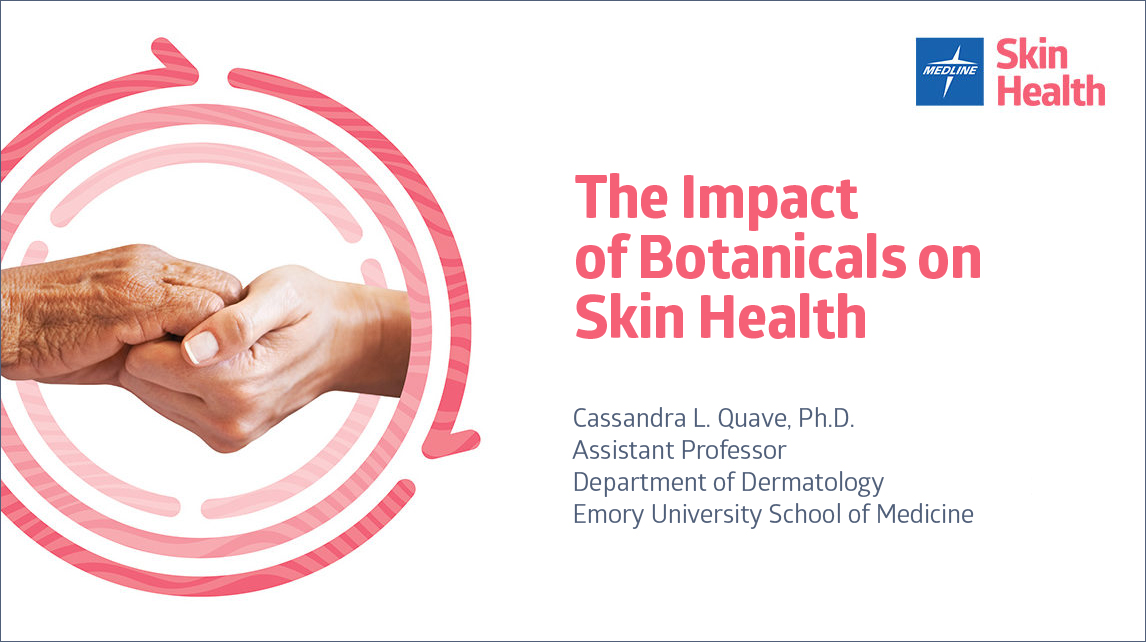 MEDLINE

Skin Health

The Impact of Botanicals on Skin Health

Cassandra L. Quave, Ph.D.
Assistant Professor
Department of Dermatology
Emory University School of Medicine